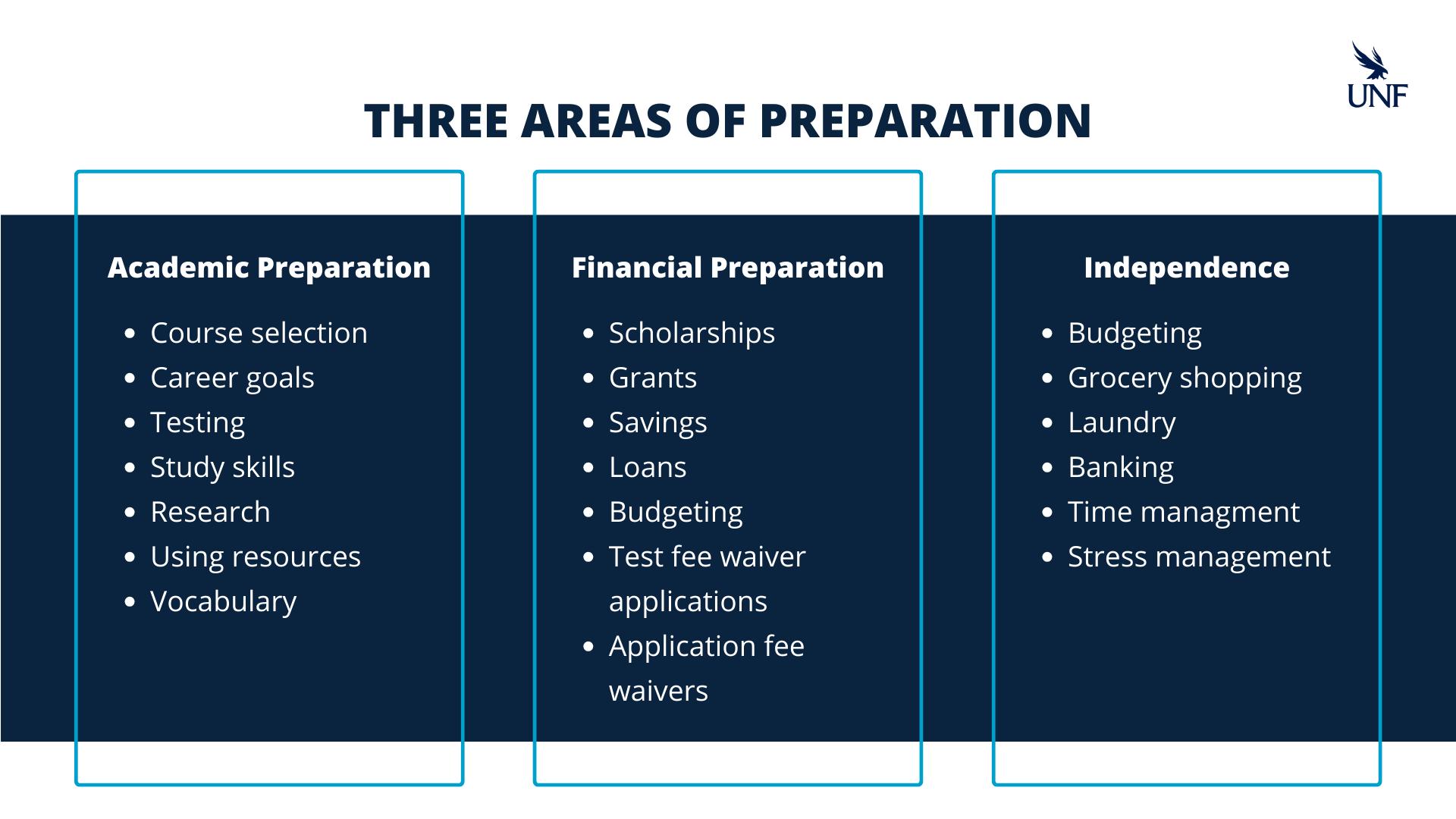 UNF

THREE AREAS OF PREPARATION

Academic Preparation

- Course selection
- Career goals
- Testing
- Study skills
- Research
- Using resources
- Vocabulary

Financial Preparation

- Scholarships
- Grants
- Savings
- Loans
- Budgeting
- Test fee waiver applications
- Application fee waivers

Independence

- Budgeting
- Grocery shopping
- Laundry
- Banking
- Time managment
- Stress management